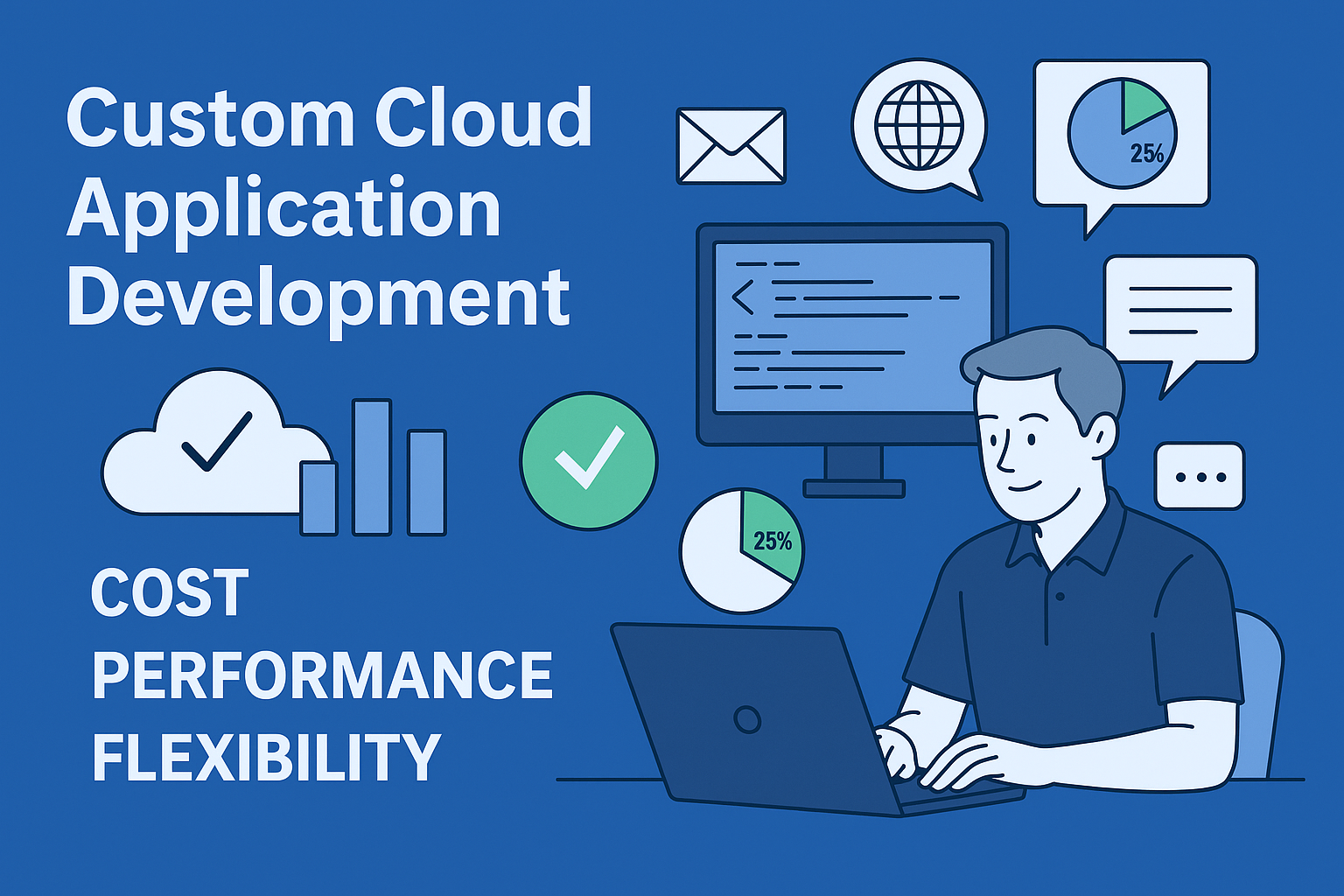 Custom Cloud Application Development

25%

25%

COST
PERFORMANCE
FLEXIBILITY